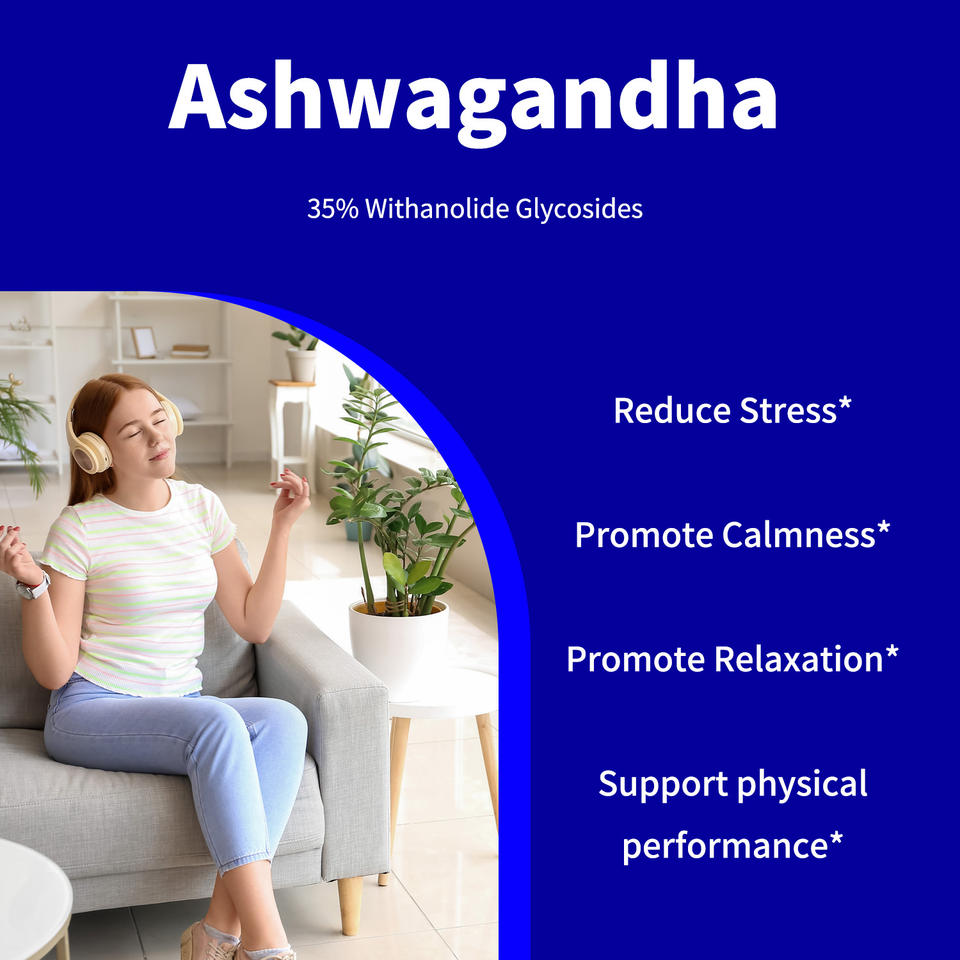 Ashwagandha

35% Withanolide Glycosides

Reduce Stress*

Promote Calmness*

Promote Relaxation*

Support physical performance*